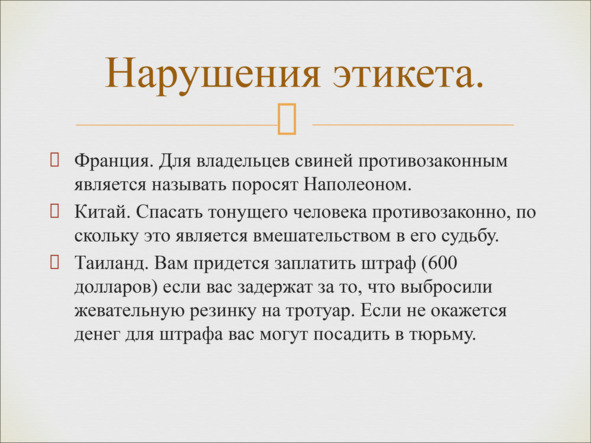 Нарушения этикета.

Франция. Для владельцев свиней противозаконным является называть поросят Наполеоном.

Китай. Спасать тонущего человека противозаконно, по скольку это является вмешательством в его судьбу.

Таиланд. Вам придется заплатить штраф (600 долларов) если вас задержат за то, что выбросили жевательную резинку на тротуар. Если не окажется денег для штрафа вас могут посадить в тюрьму.